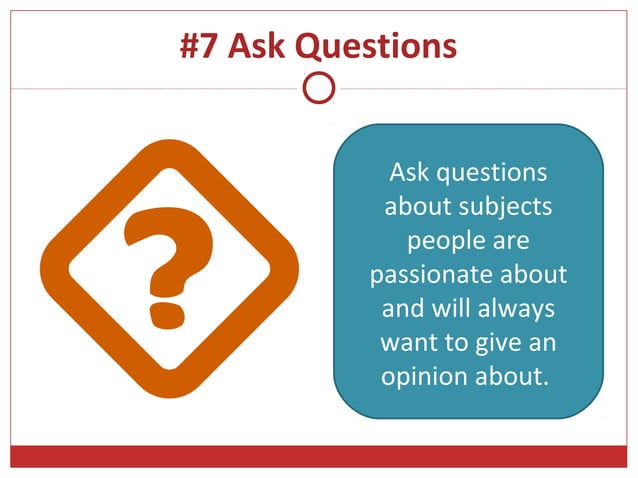 #7 Ask Questions

?

Ask questions about subjects people are passionate about and will always want to give an opinion about.